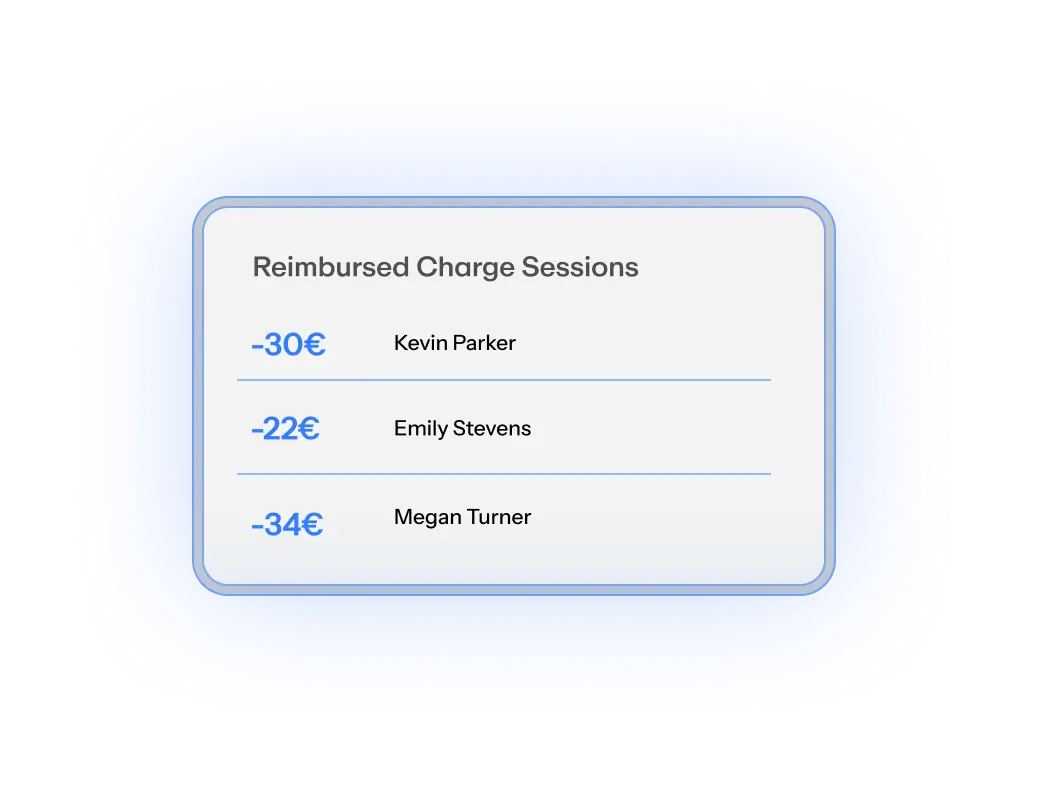 Reimbursed Charge Sessions

-30€ Kevin Parker

-22€ Emily Stevens

-34€ Megan Turner